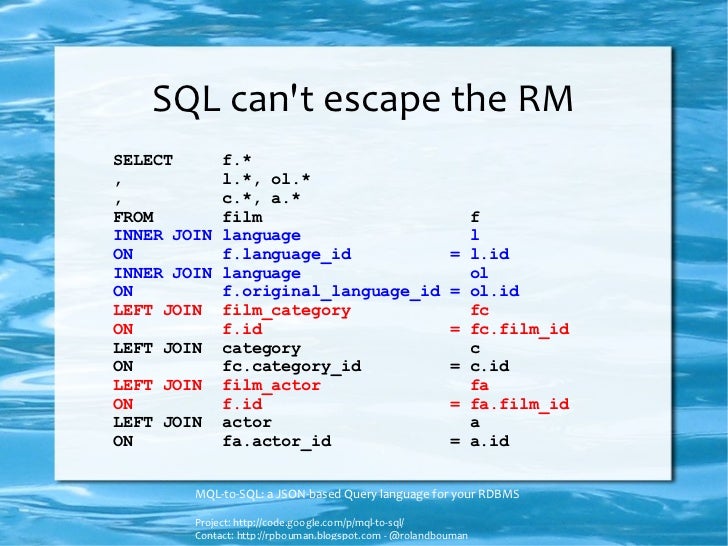 SQL can't escape the RM

SELECT f.*
, l.*, ol.*
, c.*, a.*
FROM film f
INNER JOIN language l
ON f.language_id = l.id
INNER JOIN language ol
ON f.original_language_id = ol.id
LEFT JOIN film_category fc
ON f.id = fc.film_id
LEFT JOIN category c
ON fc.category_id = c.id
LEFT JOIN film_actor fa
ON f.id = fa.film_id
LEFT JOIN actor a
ON fa.actor_id = a.id

MQL-to-SQL: a JSON-based Query language for your RDBMS

Project: http://code.google.com/p/mql-to-sql/
Contact: http://rpbouman.blogspot.com - @rolandbouman